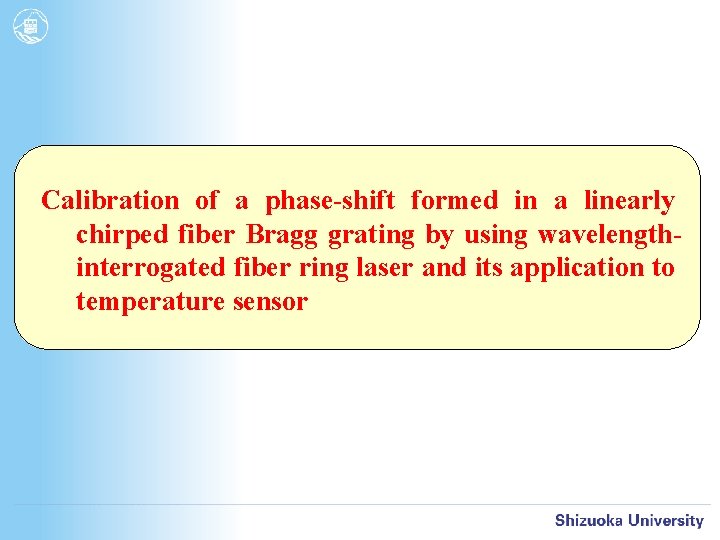 Calibration of a phase-shift formed in a linearly chirped fiber Bragg grating by using wavelength-interrogated fiber ring laser and its application to temperature sensor

Shizuoka University